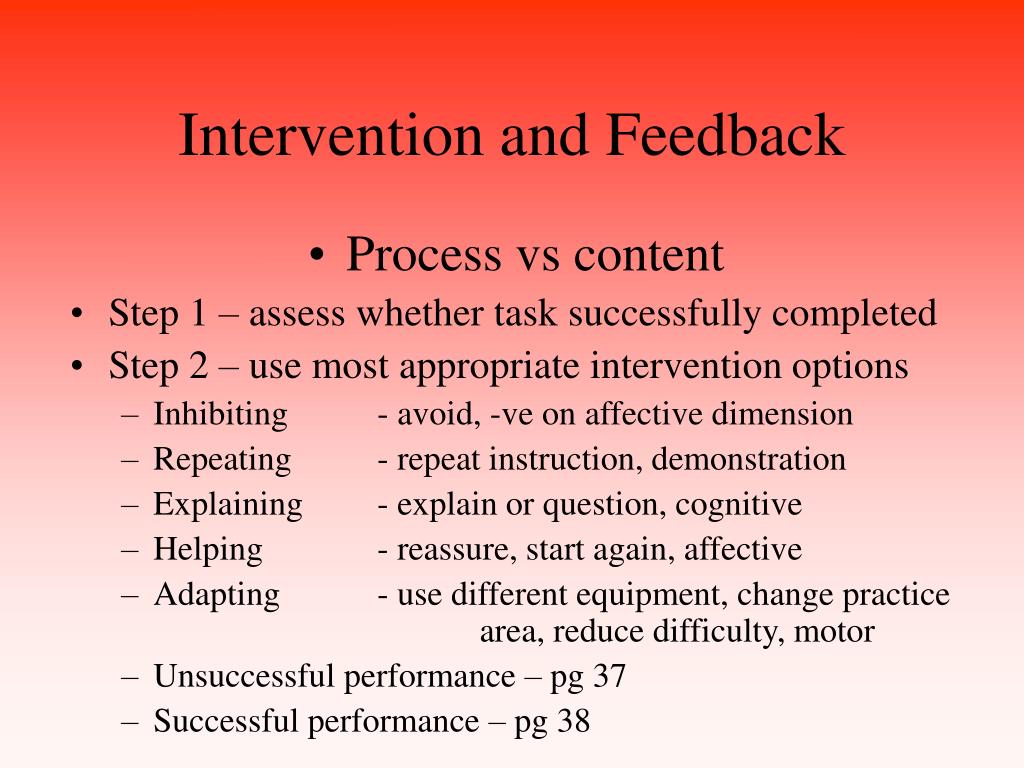 Intervention and Feedback

• Process vs content
• Step 1 – assess whether task successfully completed
• Step 2 – use most appropriate intervention options
– Inhibiting - avoid, -ve on affective dimension
– Repeating - repeat instruction, demonstration
– Explaining - explain or question, cognitive
– Helping - reassure, start again, affective
– Adapting - use different equipment, change practice area, reduce difficulty, motor
– Unsuccessful performance – pg 37
– Successful performance – pg 38